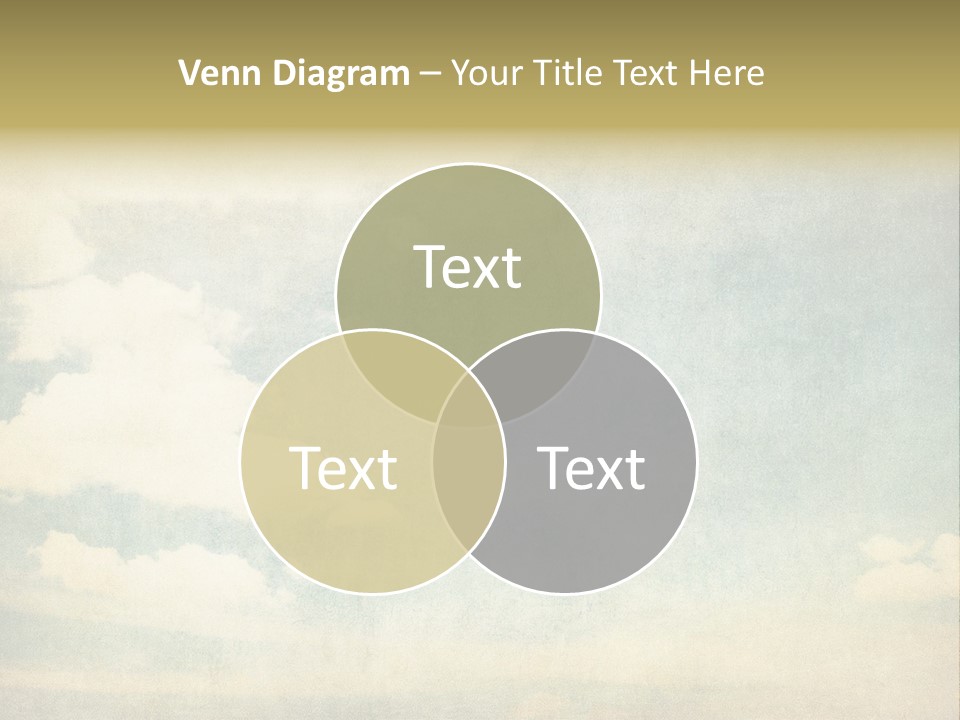 Venn Diagram – Your Title Text Here

Text

Text

Text